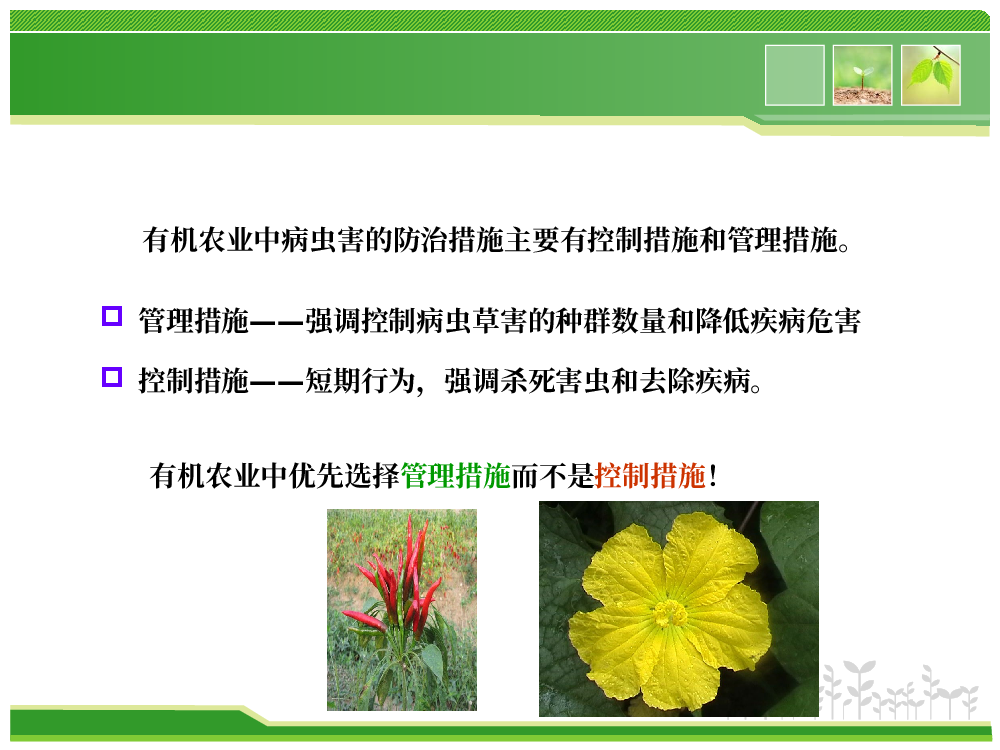 有机农业中病虫害的防治措施主要有控制措施和管理措施。

管理措施——强调控制病虫草害的种群数量和降低疾病危害

控制措施——短期行为，强调杀死害虫和去除疾病。

有机农业中优先选择管理措施而不是控制措施！